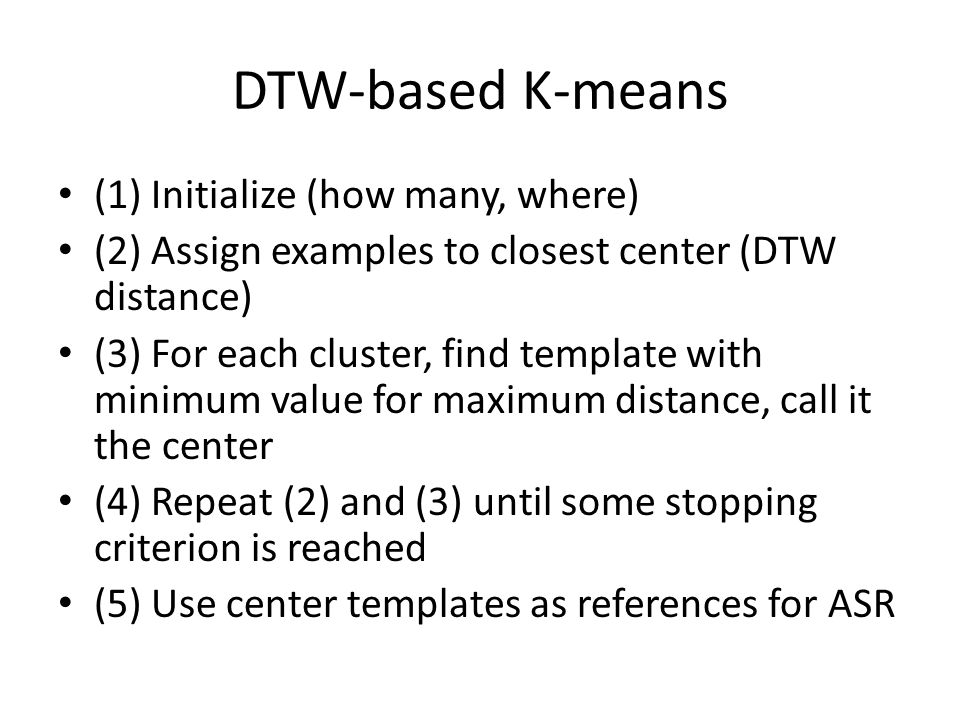 DTW-based K-means

• (1) Initialize (how many, where)
• (2) Assign examples to closest center (DTW distance)
• (3) For each cluster, find template with minimum value for maximum distance, call it the center
• (4) Repeat (2) and (3) until some stopping criterion is reached
• (5) Use center templates as references for ASR